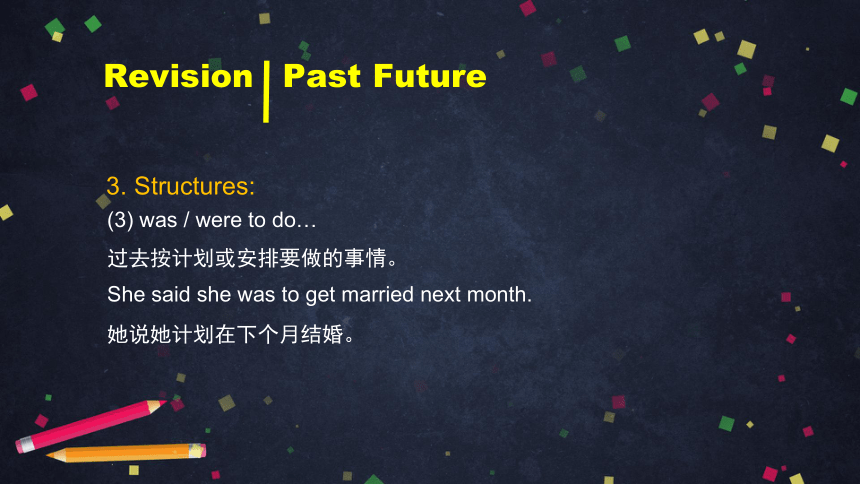 Revision | Past Future

3. Structures:
(3) was / were to do…
过去按计划或安排要做的事情。
She said she was to get married next month.
她说她计划在下个月结婚。